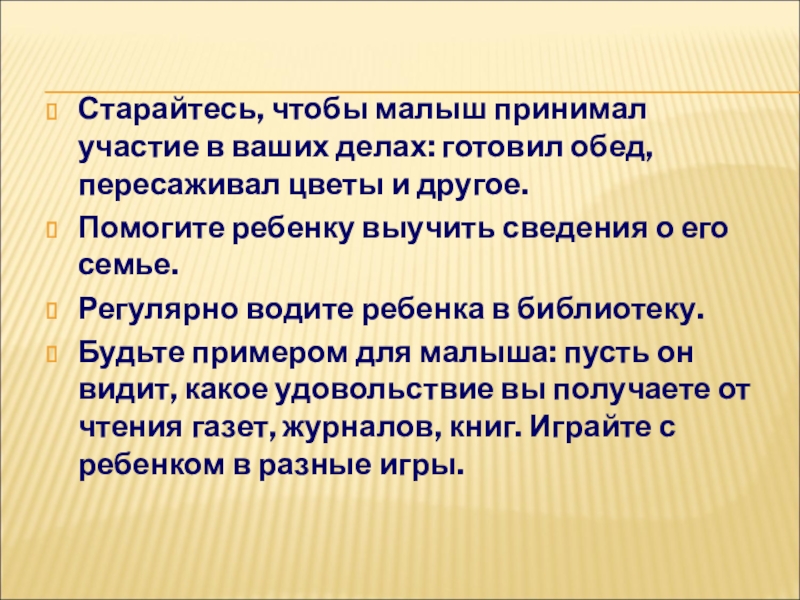 Старайтесь, чтобы малыш принимал участие в ваших делах: готовил обед, пересаживал цветы и другое.

Помогите ребенку выучить сведения о его семье.

Регулярно водите ребенка в библиотеку.

Будьте примером для малыша: пусть он видит, какое удовольствие вы получаете от чтения газет, журналов, книг. Играйте с ребенком в разные игры.